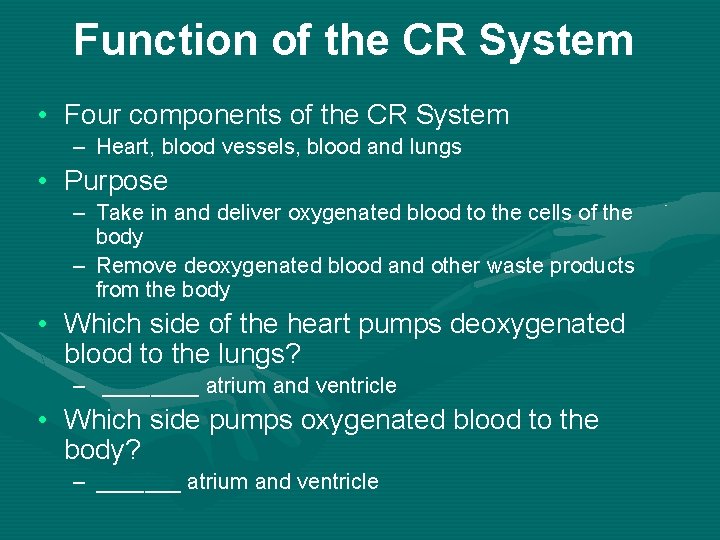 Function of the CR System

• Four components of the CR System
– Heart, blood vessels, blood and lungs

• Purpose
– Take in and deliver oxygenated blood to the cells of the body
– Remove deoxygenated blood and other waste products from the body

• Which side of the heart pumps deoxygenated blood to the lungs?
– ________ atrium and ventricle

• Which side pumps oxygenated blood to the body?
– _______ atrium and ventricle